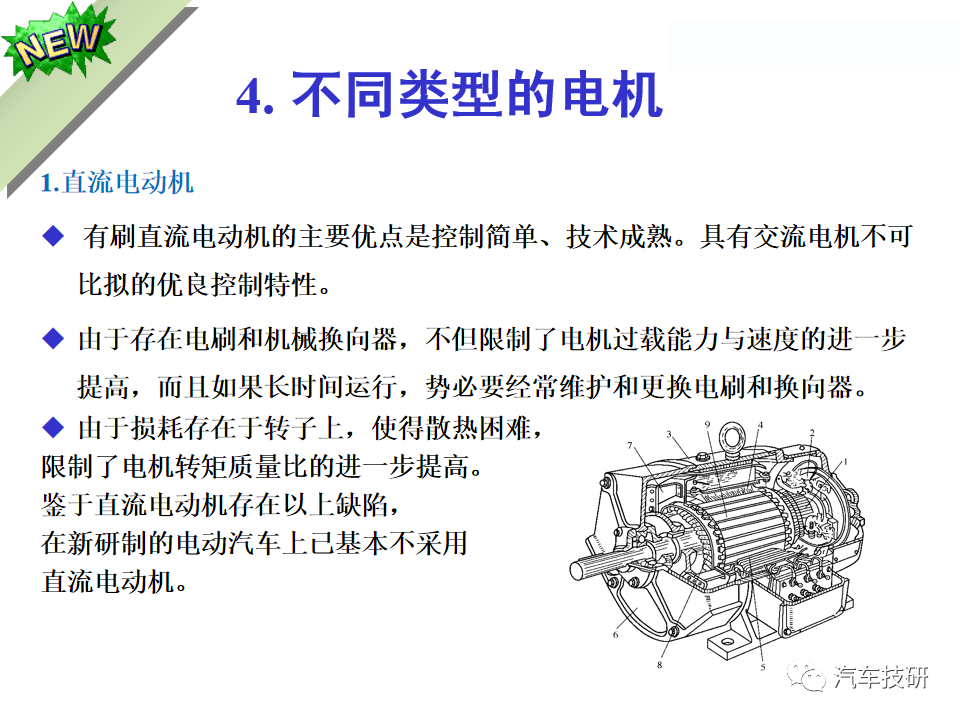 NEW

4. 不同类型的电机

1.直流电动机

◆ 有刷直流电动机的主要优点是控制简单、技术成熟。具有交流电机不可比拟的优良控制特性。

◆ 由于存在电刷和机械换向器，不但限制了电机过载能力与速度的进一步提高，而且如果长时间运行，势必要经常维护和更换电刷和换向器。

◆ 由于损耗存在于转子上，使得散热困难，限制了电机转矩质量比的进一步提高。鉴于直流电动机存在以上缺陷，在新研制的电动汽车上已基本不采用直流电动机。

7 3 9 4 2 1 6 8 5

汽车技研